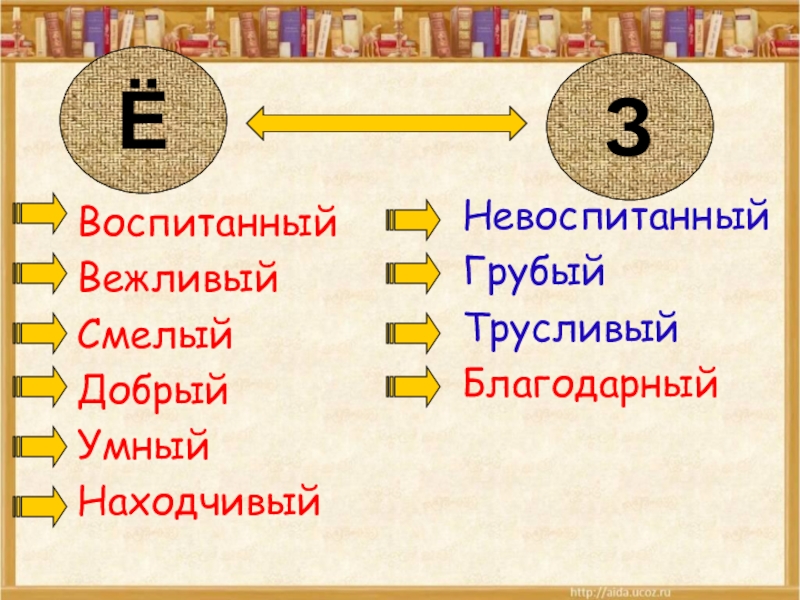 Ё

З

Воспитанный
Вежливый
Смелый
Добрый
Умный
Находчивый

Невоспитанный
Грубый
Трусливый
Благодарный

http://aida.ucoz.ru